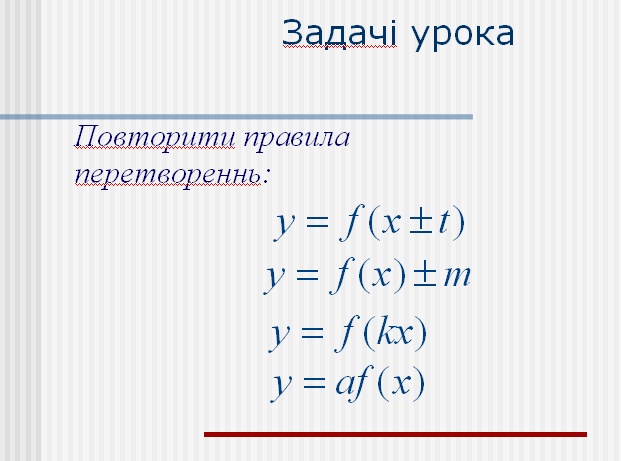 Задачі урока

Повторити правила перетвореннь:

$y = f(x \pm t)$

$y = f(x) \pm m$

$y = f(kx)$

$y = af(x)$